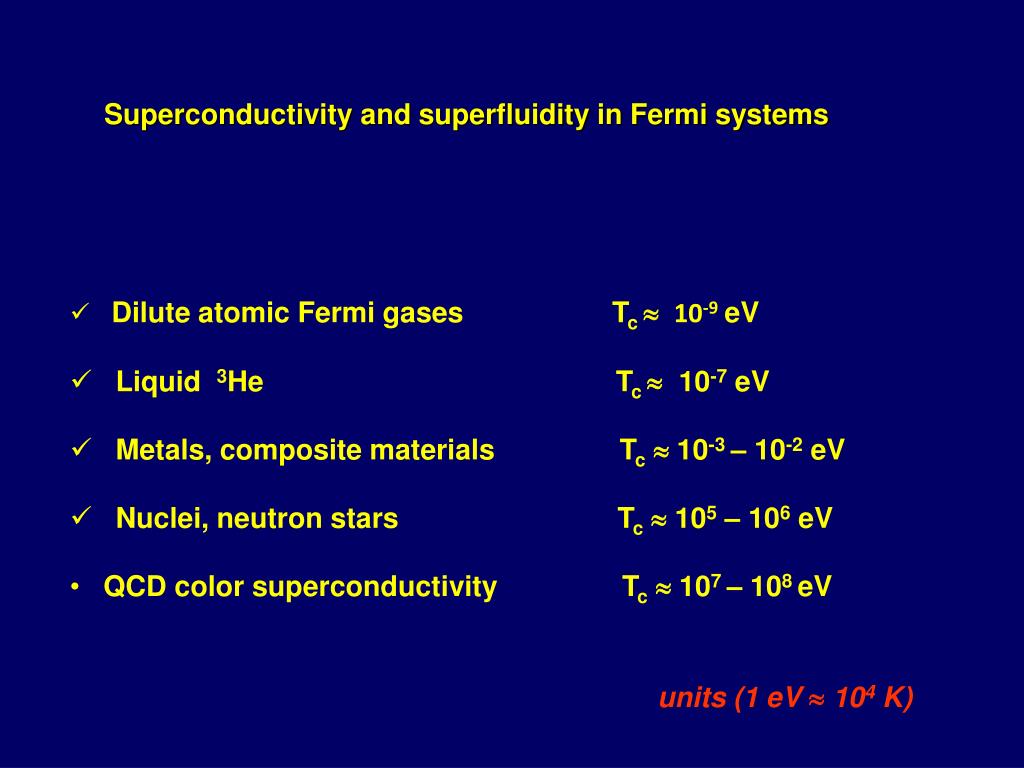 Superconductivity and superfluidity in Fermi systems

✓ Dilute atomic Fermi gases $T_c \approx 10^{-9}$ eV

✓ Liquid $^3$He $T_c \approx 10^{-7}$ eV

✓ Metals, composite materials $T_c \approx 10^{-3} – 10^{-2}$ eV

✓ Nuclei, neutron stars $T_c \approx 10^{5} – 10^{6}$ eV

• QCD color superconductivity $T_c \approx 10^{7} – 10^{8}$ eV

units (1 eV $\approx 10^4$ K)